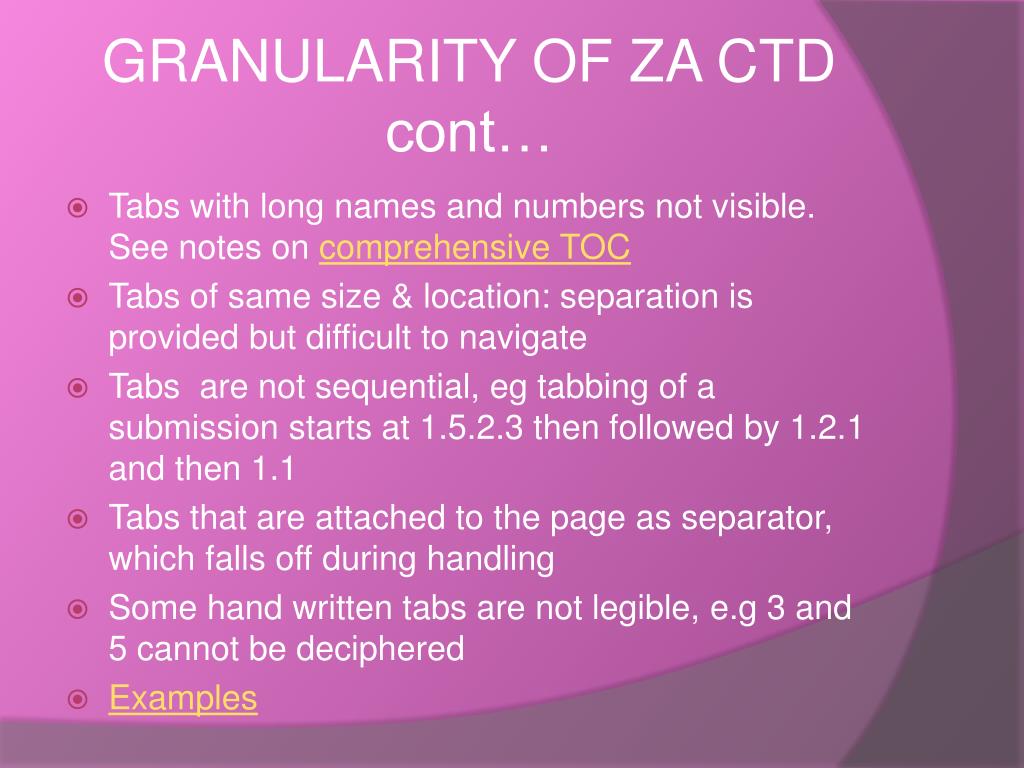 GRANULARITY OF ZA CTD cont…

Tabs with long names and numbers not visible. See notes on comprehensive TOC

Tabs of same size & location: separation is provided but difficult to navigate

Tabs  are not sequential, eg tabbing of a submission starts at 1.5.2.3 then followed by 1.2.1 and then 1.1

Tabs that are attached to the page as separator, which falls off during handling

Some hand written tabs are not legible, e.g 3 and 5 cannot be deciphered

Examples